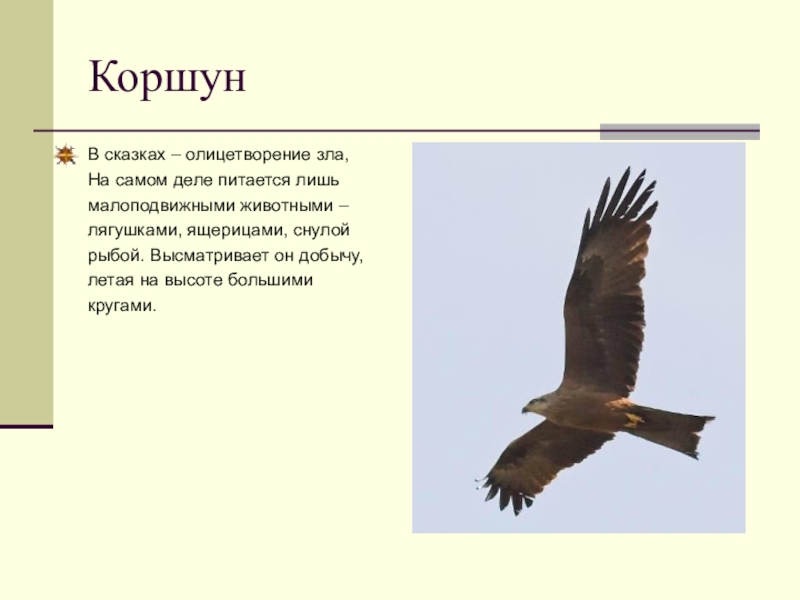 Коршун

В сказках – олицетворение зла, На самом деле питается лишь малоподвижными животными – лягушками, ящерицами, снулой рыбой. Высматривает он добычу, летая на высоте большими кругами.